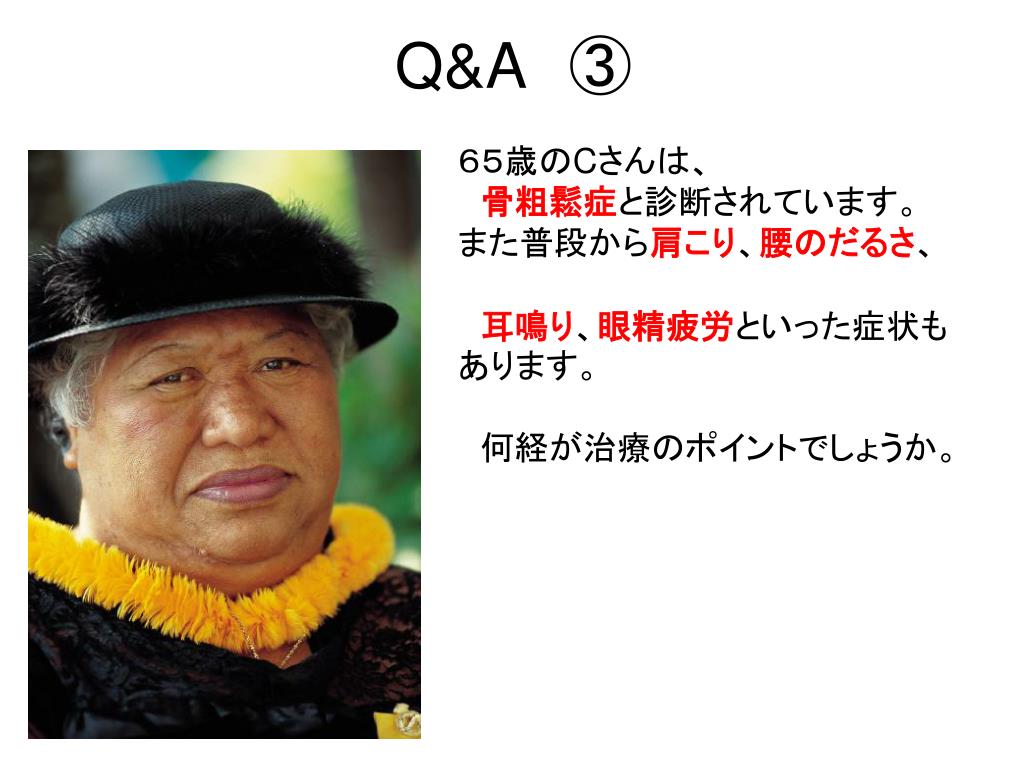 Q&A ③

６５歳のCさんは、
骨粗鬆症と診断されています。
また普段から肩こり、腰のだるさ、

耳鳴り、眼精疲労といった症状もあります。

何経が治療のポイントでしょうか。